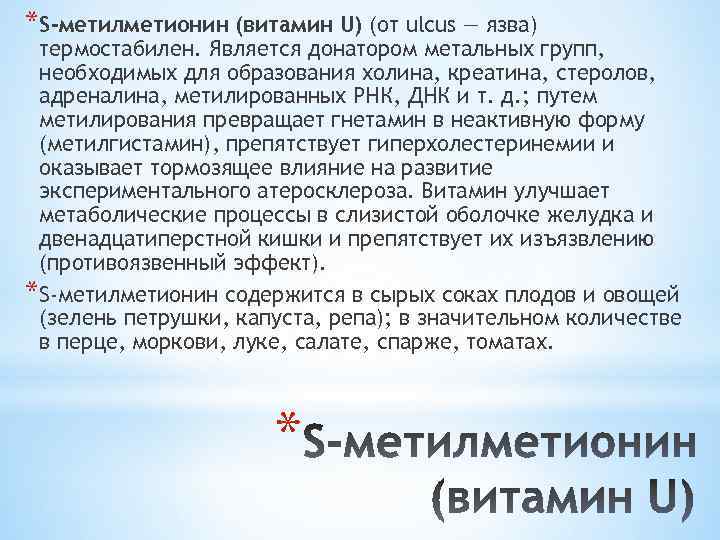 *S-метилметионин (витамин U) (от ulcus — язва) термостабилен. Является донатором метальных групп, необходимых для образования холина, креатина, стеролов, адреналина, метилированных РНК, ДНК и т. д.; путем метилирования превращает гнетамин в неактивную форму (метилгистамин), препятствует гиперхолестеринемии и оказывает тормозящее влияние на развитие экспериментального атеросклероза. Витамин улучшает метаболические процессы в слизистой оболочке желудка и двенадцатиперстной кишки и препятствует их изъязвлению (противоязвенный эффект).

*S-метилметионин содержится в сырых соках плодов и овощей (зелень петрушки, капуста, репа); в значительном количестве в перце, моркови, луке, салате, спарже, томатах.

*S-метилметионин (витамин U)